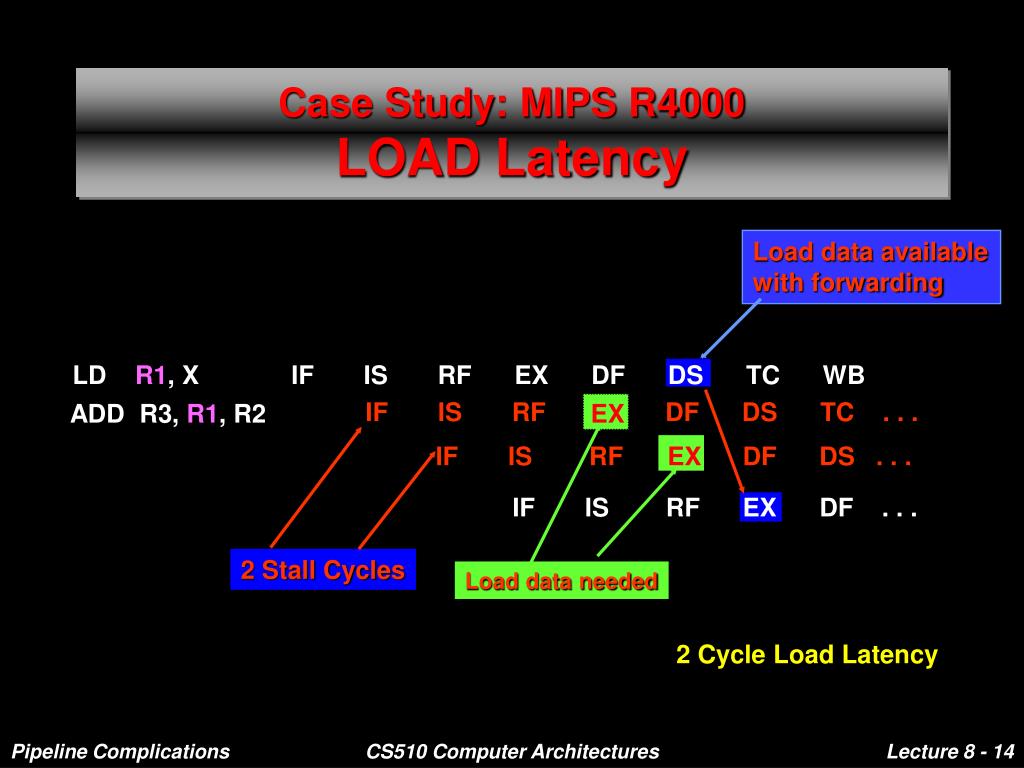 Case Study: MIPS R4000
LOAD Latency

Load data available with forwarding

LD R1, X IF IS RF EX DF DS TC WB
ADD R3, R1, R2 IF IS RF EX DF DS TC . . .
IF IS RF EX DF DS . . .
IF IS RF EX DF . . .

2 Stall Cycles

Load data needed

2 Cycle Load Latency

Pipeline Complications CS510 Computer Architectures Lecture 8 - 14